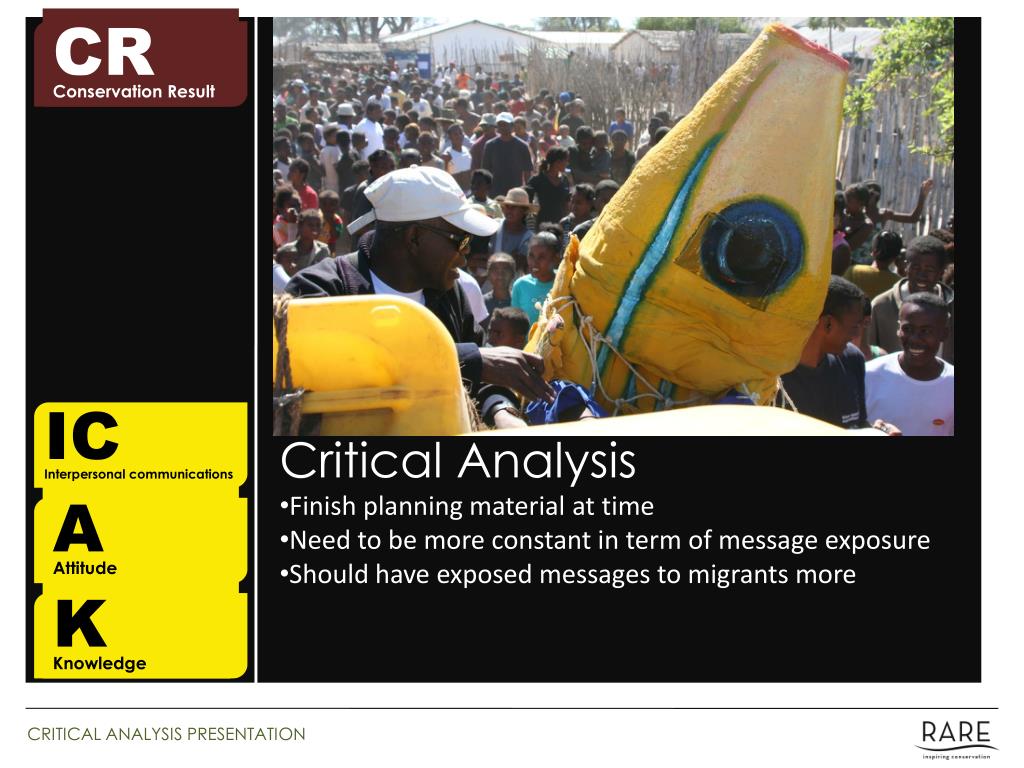 CR
Conservation Result

IC
Interpersonal communications

A
Attitude

K
Knowledge

Critical Analysis
•Finish planning material at time
•Need to be more constant in term of message exposure
•Should have exposed messages to migrants more

CRITICAL ANALYSIS PRESENTATION

RARE
inspiring conservation